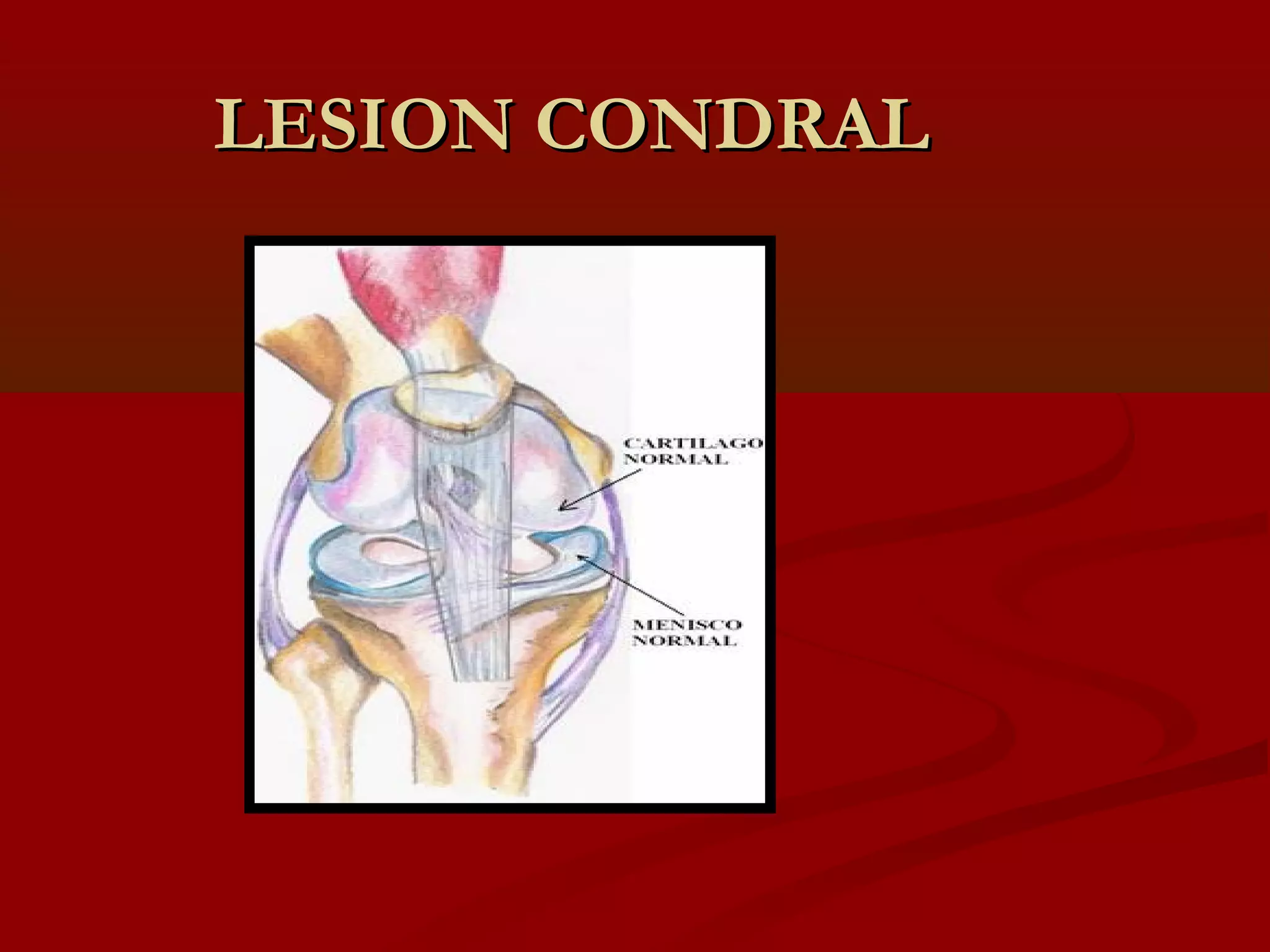 LESION CONDRAL

CARTILAGO NORMAL

MENISCO NORMAL